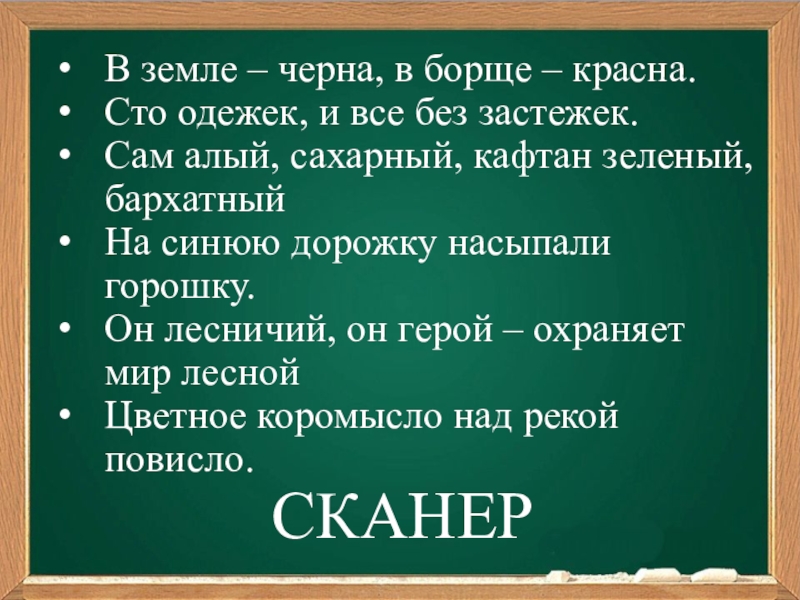 • В земле – черна, в борще – красна.
• Сто одежек, и все без застежек.
• Сам алый, сахарный, кафтан зеленый, бархатный
• На синюю дорожку насыпали горошку.
• Он лесничий, он герой – охраняет мир лесной
• Цветное коромысло над рекой повисло.

СКАНЕР